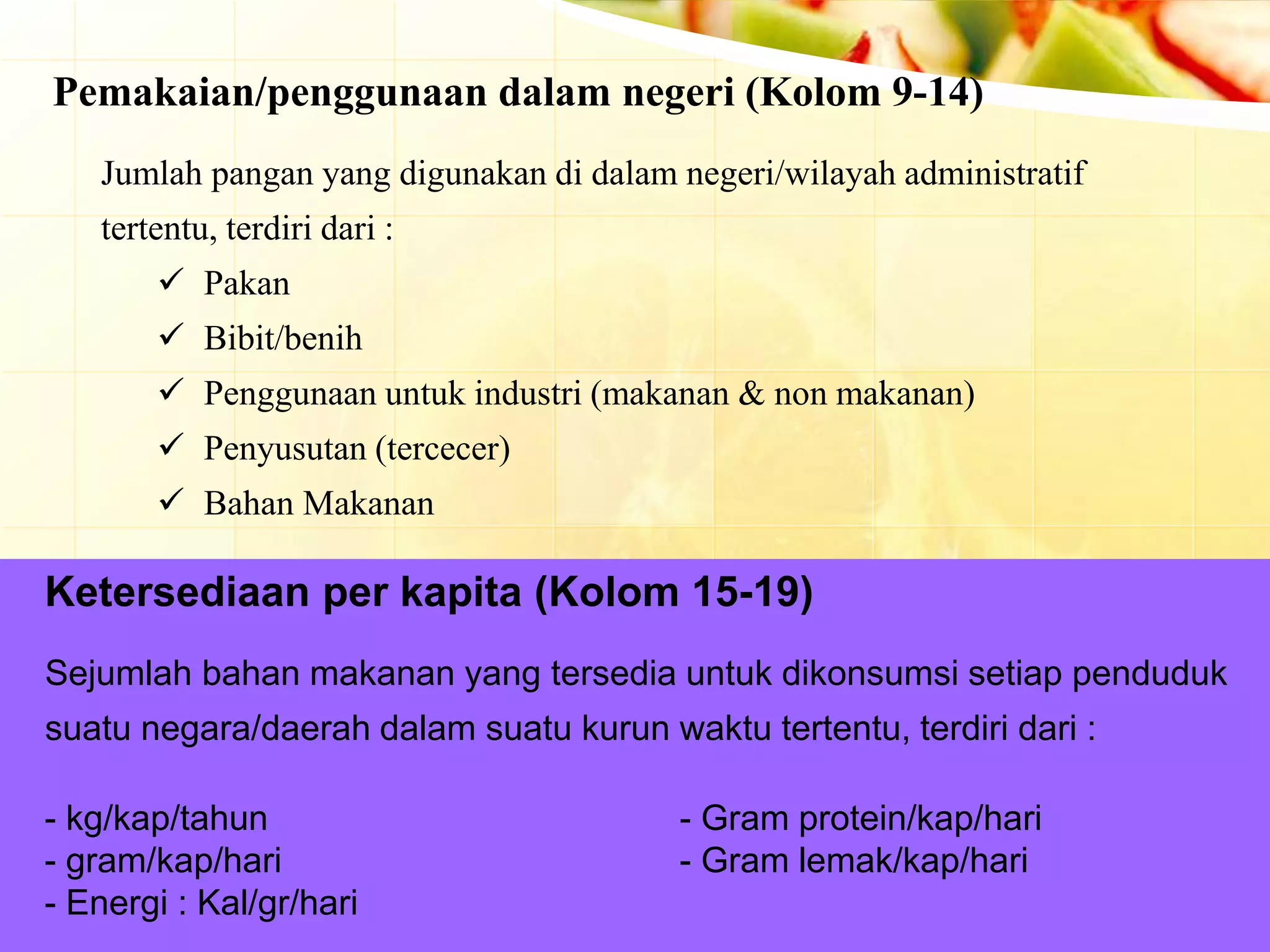 Pemakaian/penggunaan dalam negeri (Kolom 9-14)

Jumlah pangan yang digunakan di dalam negeri/wilayah administratif tertentu, terdiri dari :

✓ Pakan
✓ Bibit/benih
✓ Penggunaan untuk industri (makanan & non makanan)
✓ Penyusutan (tercecer)
✓ Bahan Makanan

Ketersediaan per kapita (Kolom 15-19)

Sejumlah bahan makanan yang tersedia untuk dikonsumsi setiap penduduk suatu negara/daerah dalam suatu kurun waktu tertentu, terdiri dari :

- kg/kap/tahun
- gram/kap/hari
- Energi : Kal/gr/hari

- Gram protein/kap/hari
- Gram lemak/kap/hari